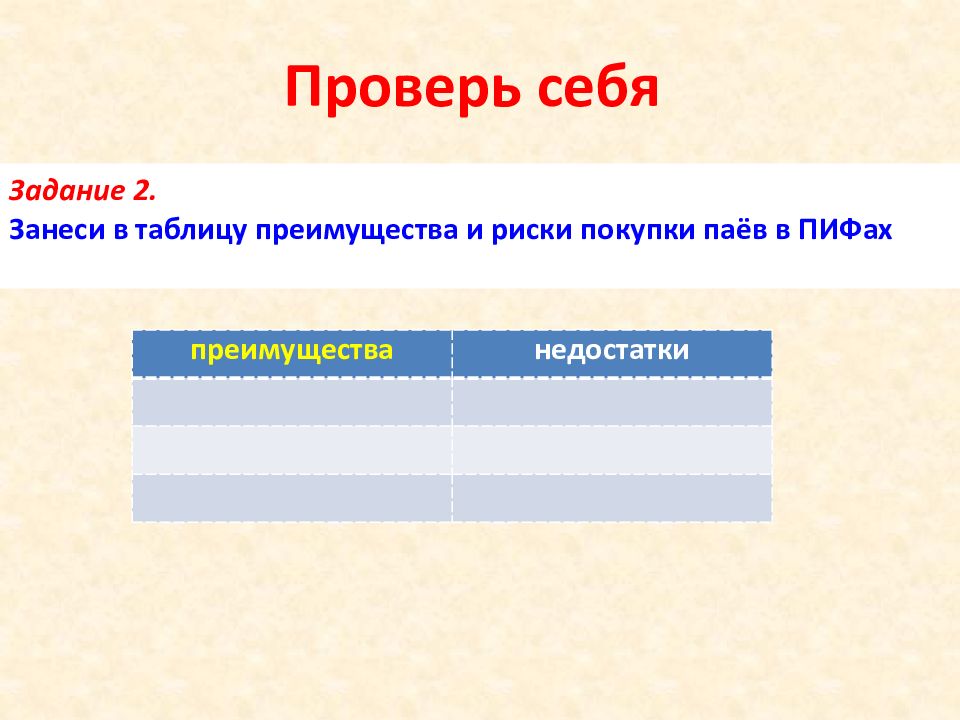 Проверь себя

Задание 2.
Занеси в таблицу преимущества и риски покупки паёв в ПИФах

| преимущества | недостатки |
|---|---|
| | |
| | |
| | |